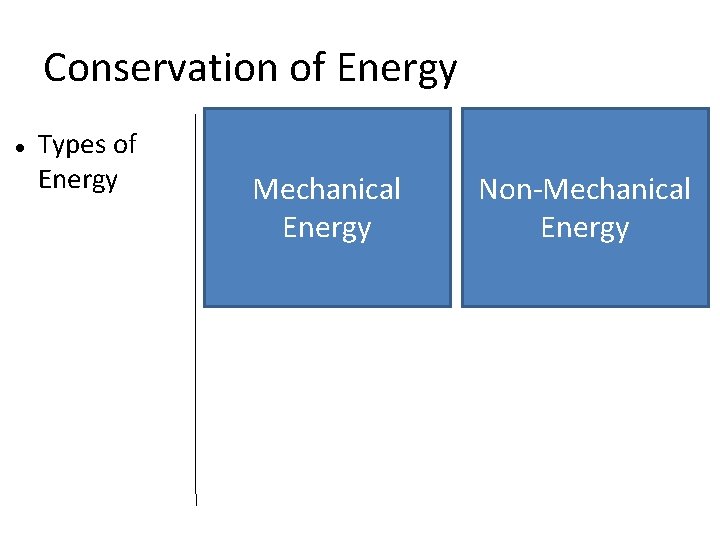 Conservation of Energy

• Types of Energy

Mechanical Energy

Non-Mechanical Energy